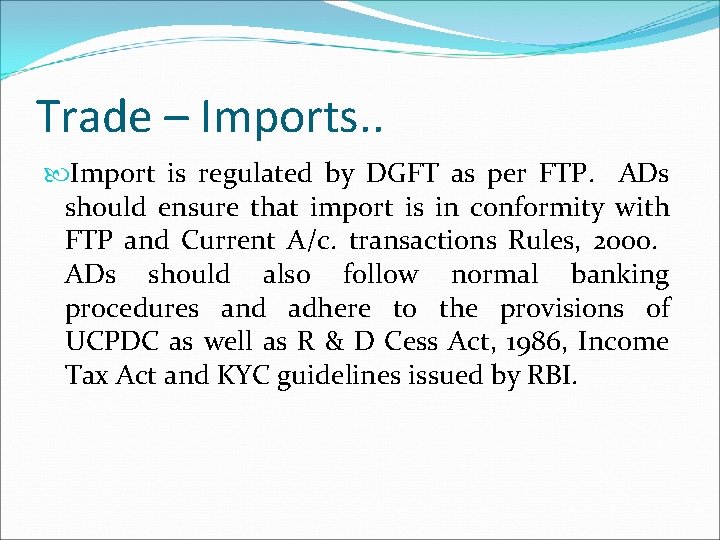 Trade – Imports..

Import is regulated by DGFT as per FTP. ADs should ensure that import is in conformity with FTP and Current A/c. transactions Rules, 2000. ADs should also follow normal banking procedures and adhere to the provisions of UCPDC as well as R & D Cess Act, 1986, Income Tax Act and KYC guidelines issued by RBI.